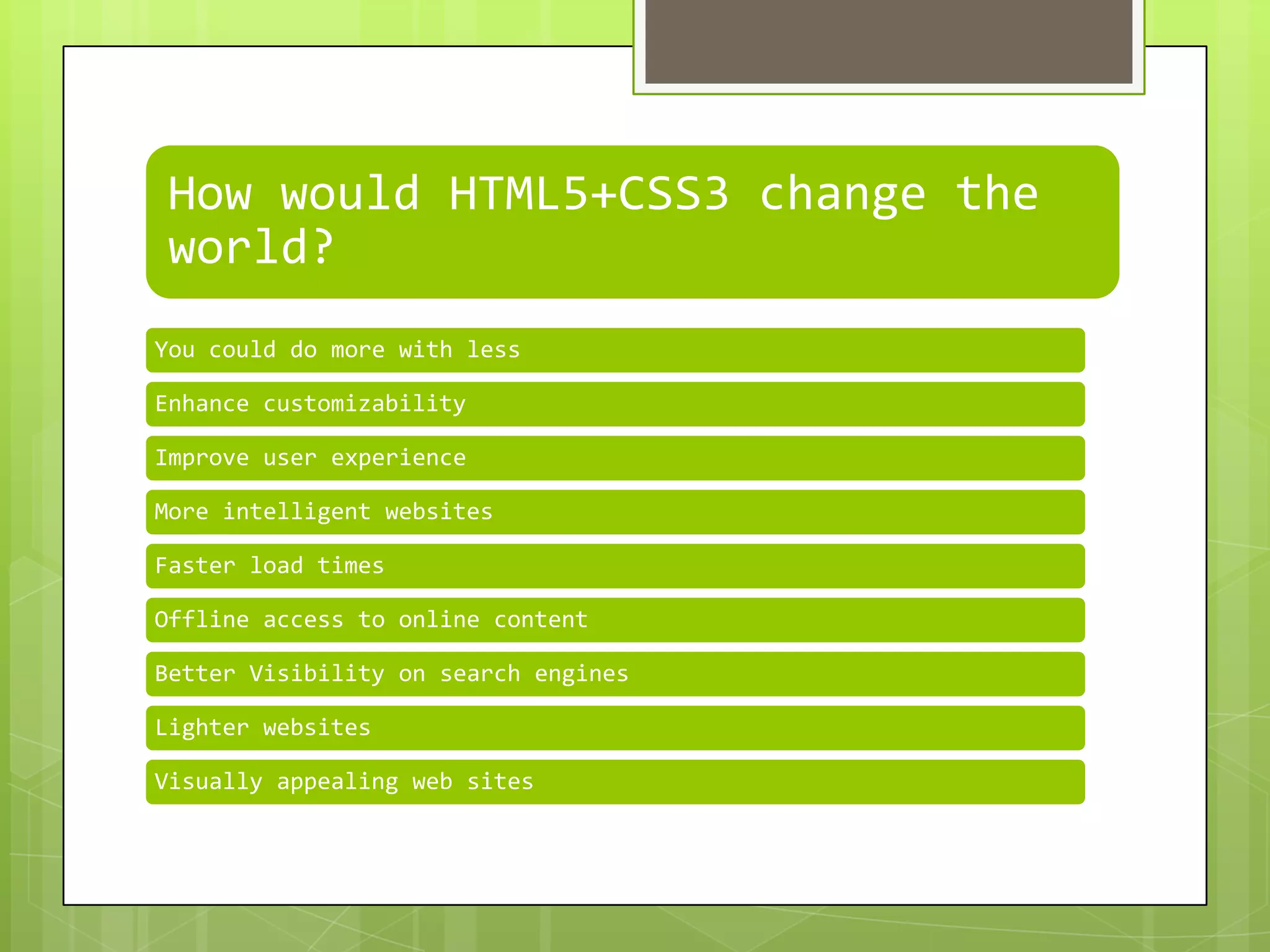 How would HTML5+CSS3 change the world?

You could do more with less

Enhance customizability

Improve user experience

More intelligent websites

Faster load times

Offline access to online content

Better Visibility on search engines

Lighter websites

Visually appealing web sites